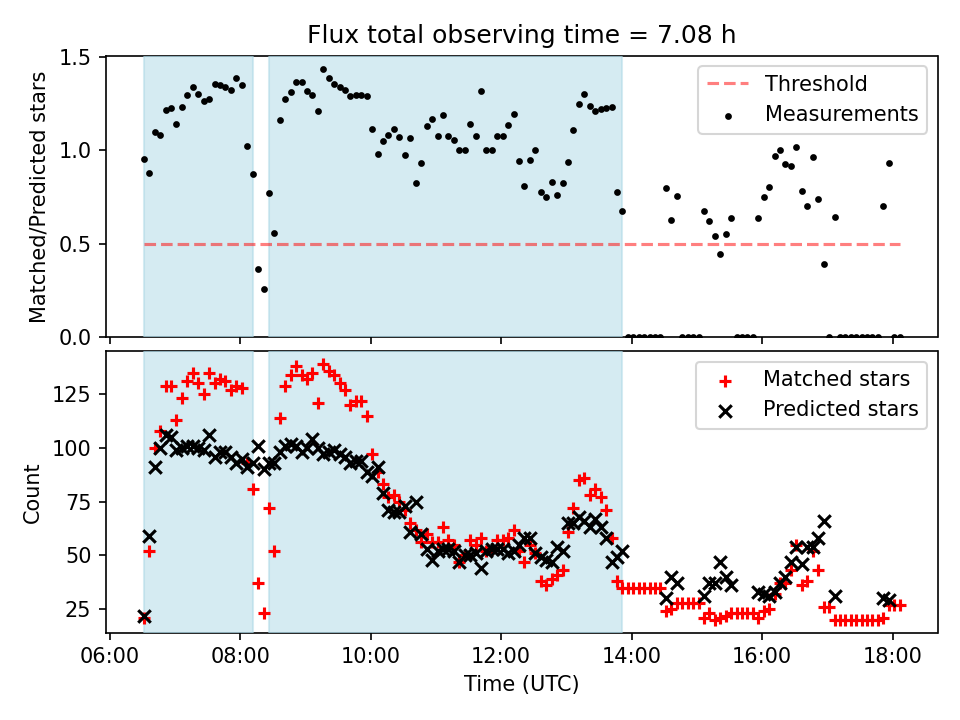 Flux total observing time = 7.08 h

Matched/Predicted stars

1.5
1.0
0.5
0.0

Threshold
Measurements

Count

125
100
75
50
25

Matched stars
Predicted stars

06:00 08:00 10:00 12:00 14:00 16:00 18:00

Time (UTC)